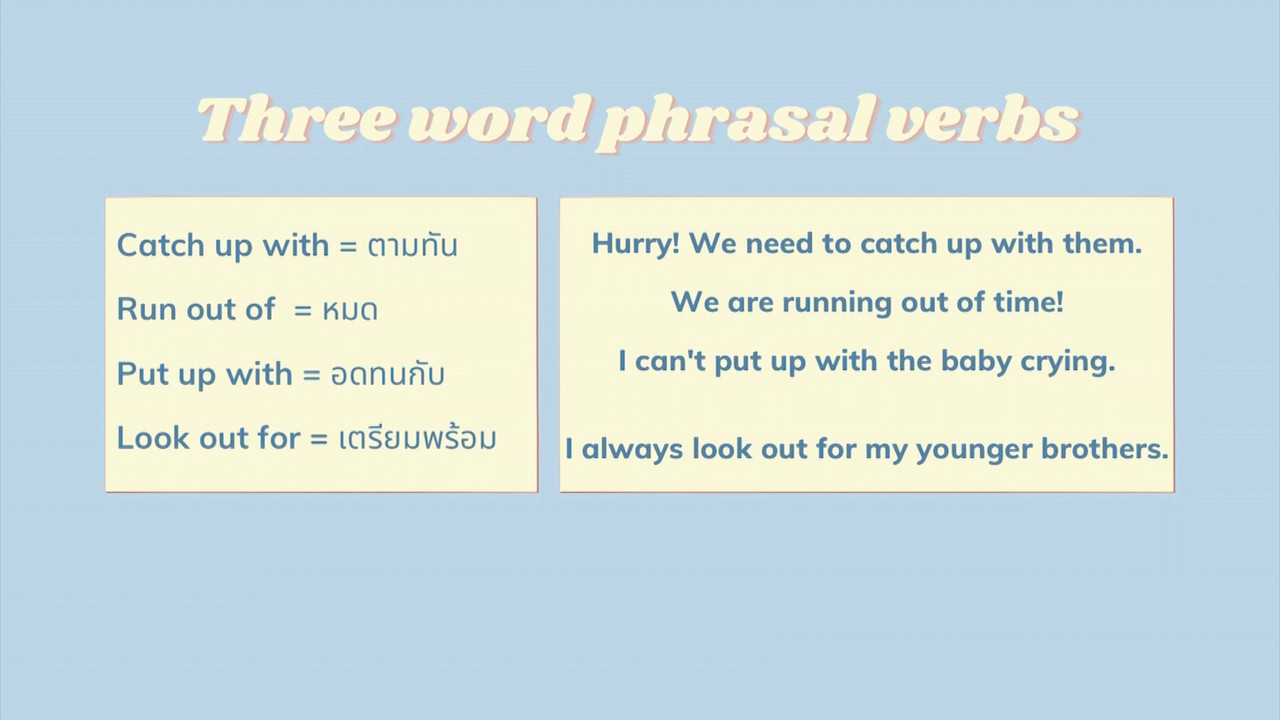 Three word phrasal verbs

Catch up with = ตามทัน

Run out of = หมด

Put up with = อดทนกับ

Look out for = เตรียมพร้อม

Hurry! We need to catch up with them.

We are running out of time!

I can't put up with the baby crying.

I always look out for my younger brothers.